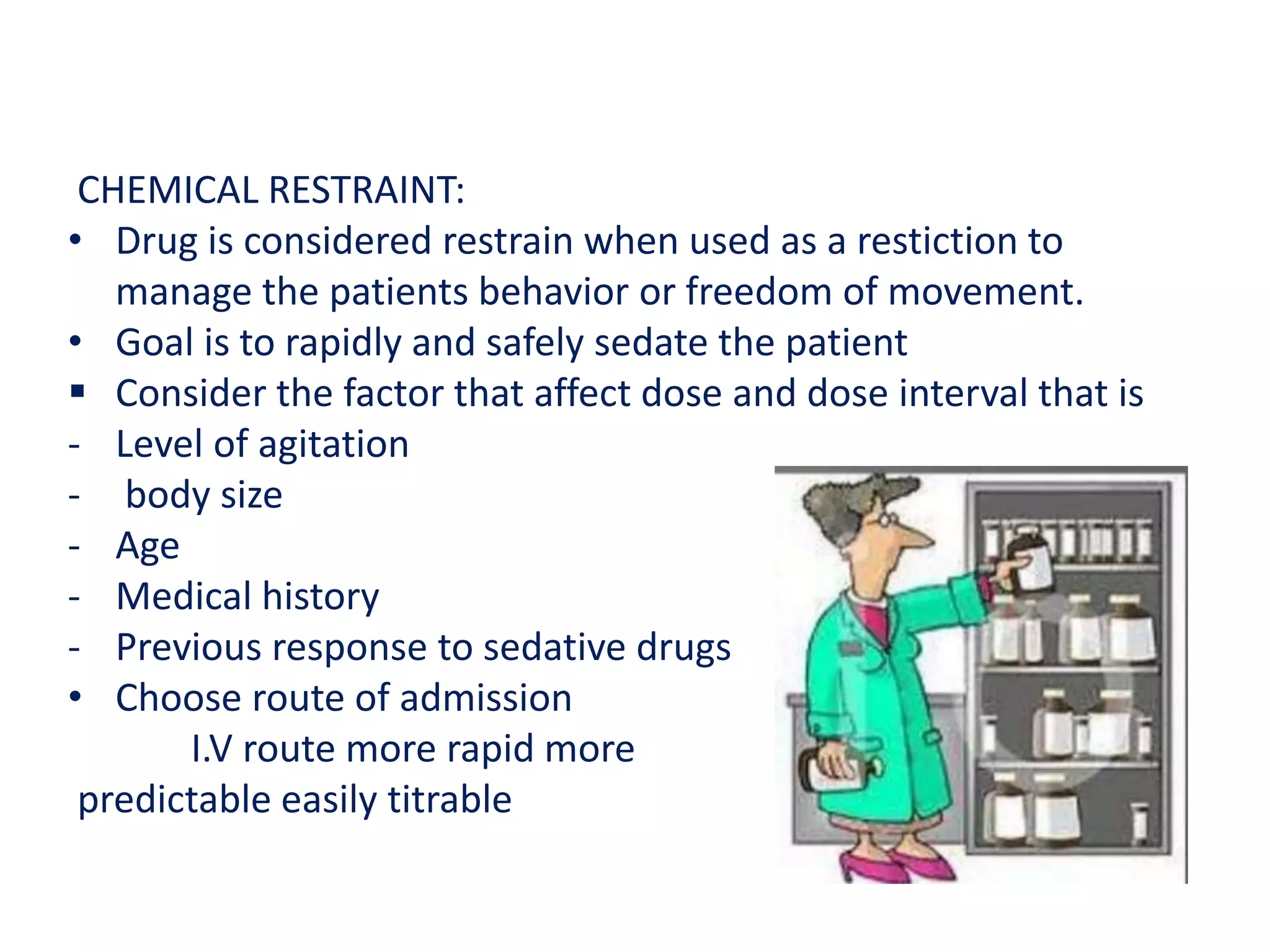 CHEMICAL RESTRAINT:

• Drug is considered restrain when used as a restiction to manage the patients behavior or freedom of movement.
• Goal is to rapidly and safely sedate the patient
▪ Consider the factor that affect dose and dose interval that is
- Level of agitation
- body size
- Age
- Medical history
- Previous response to sedative drugs
• Choose route of admission

I.V route more rapid more predictable easily titrable